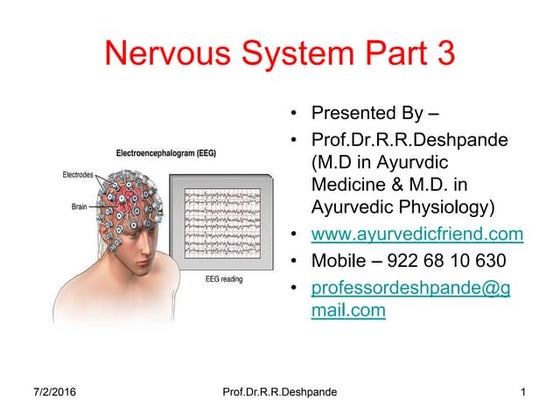 Nervous System Part 3

Electroencephalogram (EEG)

Electrodes

Brain

EEG reading

- Presented By –
- Prof.Dr.R.R.Deshpande (M.D in Ayurvdic Medicine & M.D. in Ayurvedic Physiology)
- www.ayurvedicfriend.com
- Mobile – 922 68 10 630
- professordeshpande@gmail.com

7/2/2016

Prof.Dr.R.R.Deshpande

1